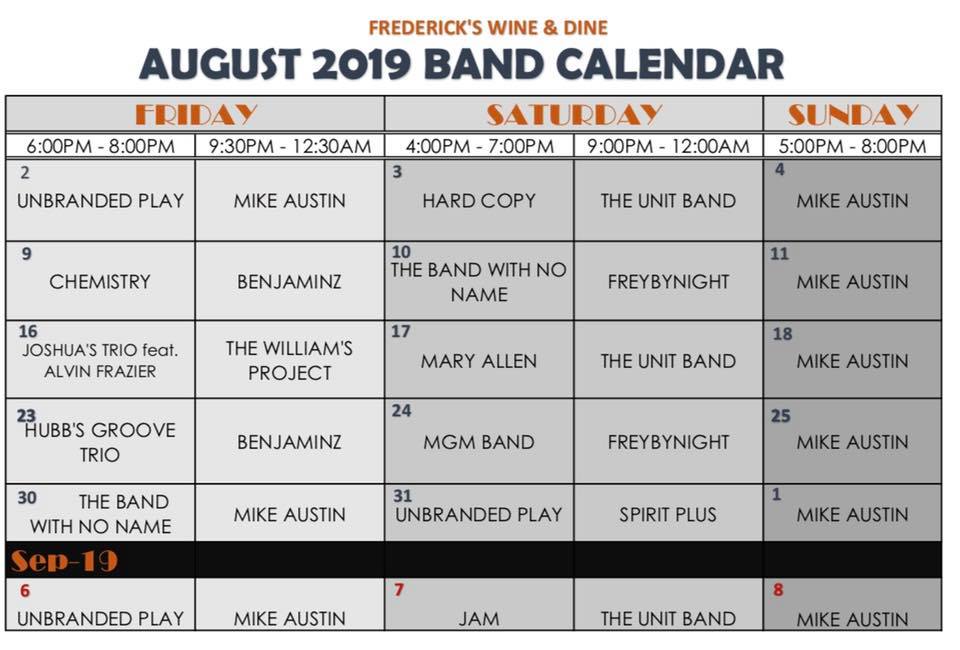 FREDERICK'S WINE & DINE
AUGUST 2019 BAND CALENDAR

| FRIDAY | | SATURDAY | | SUNDAY |
|---|---|---|---|---|
| 6:00PM - 8:00PM | 9:30PM - 12:30AM | 4:00PM - 7:00PM | 9:00PM - 12:00AM | 5:00PM - 8:00PM |
| 2 UNBRANDED PLAY | MIKE AUSTIN | 3 HARD COPY | THE UNIT BAND | 4 MIKE AUSTIN |
| 9 CHEMISTRY | BENJAMINZ | 10 THE BAND WITH NO NAME | FREYBYNIGHT | 11 MIKE AUSTIN |
| 16 JOSHUA'S TRIO feat. ALVIN FRAZIER | THE WILLIAM'S PROJECT | 17 MARY ALLEN | THE UNIT BAND | 18 MIKE AUSTIN |
| 23 HUBB'S GROOVE TRIO | BENJAMINZ | 24 MGM BAND | FREYBYNIGHT | 25 MIKE AUSTIN |
| 30 THE BAND WITH NO NAME | MIKE AUSTIN | 31 UNBRANDED PLAY | SPIRIT PLUS | 1 MIKE AUSTIN |
| Sep-19 | | | | |
| 6 UNBRANDED PLAY | MIKE AUSTIN | 7 JAM | THE UNIT BAND | 8 MIKE AUSTIN |